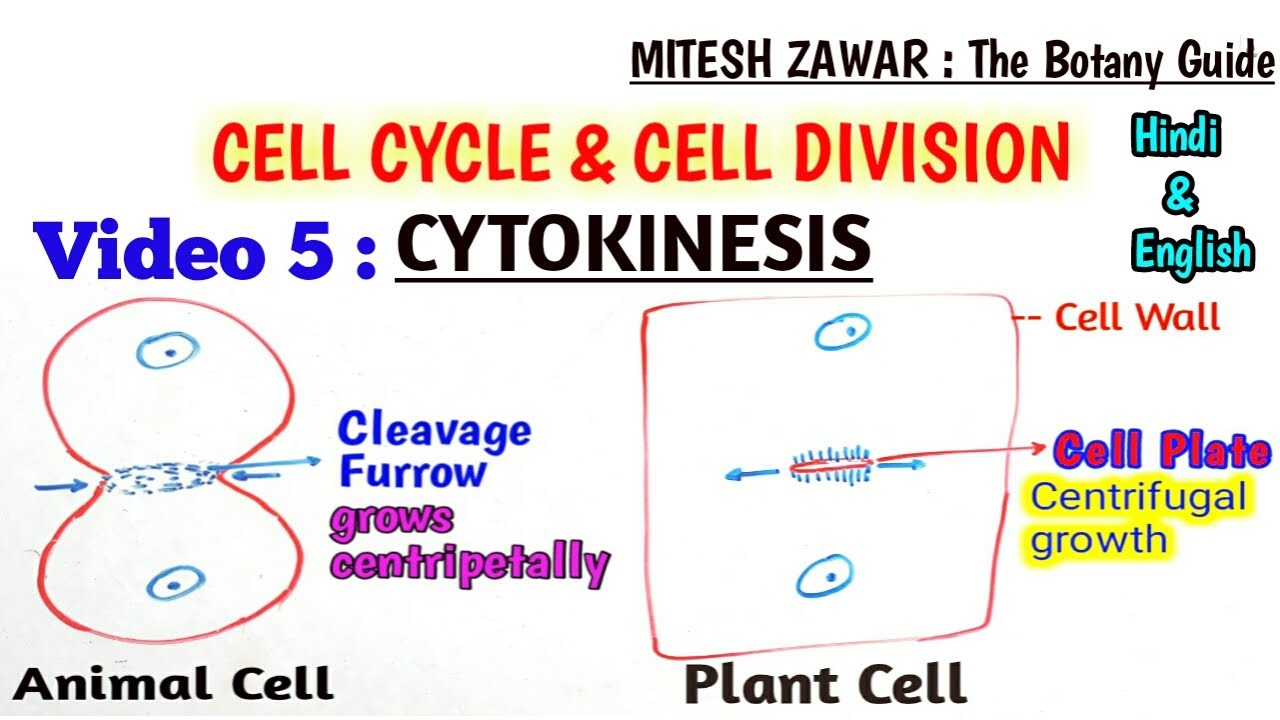 MITESH ZAWAR : The Botany Guide

CELL CYCLE & CELL DIVISION

Hindi & English

Video 5 : CYTOKINESIS

Cleavage Furrow grows centripetally

Animal Cell

Cell Wall

Cell Plate

Centrifugal growth

Plant Cell